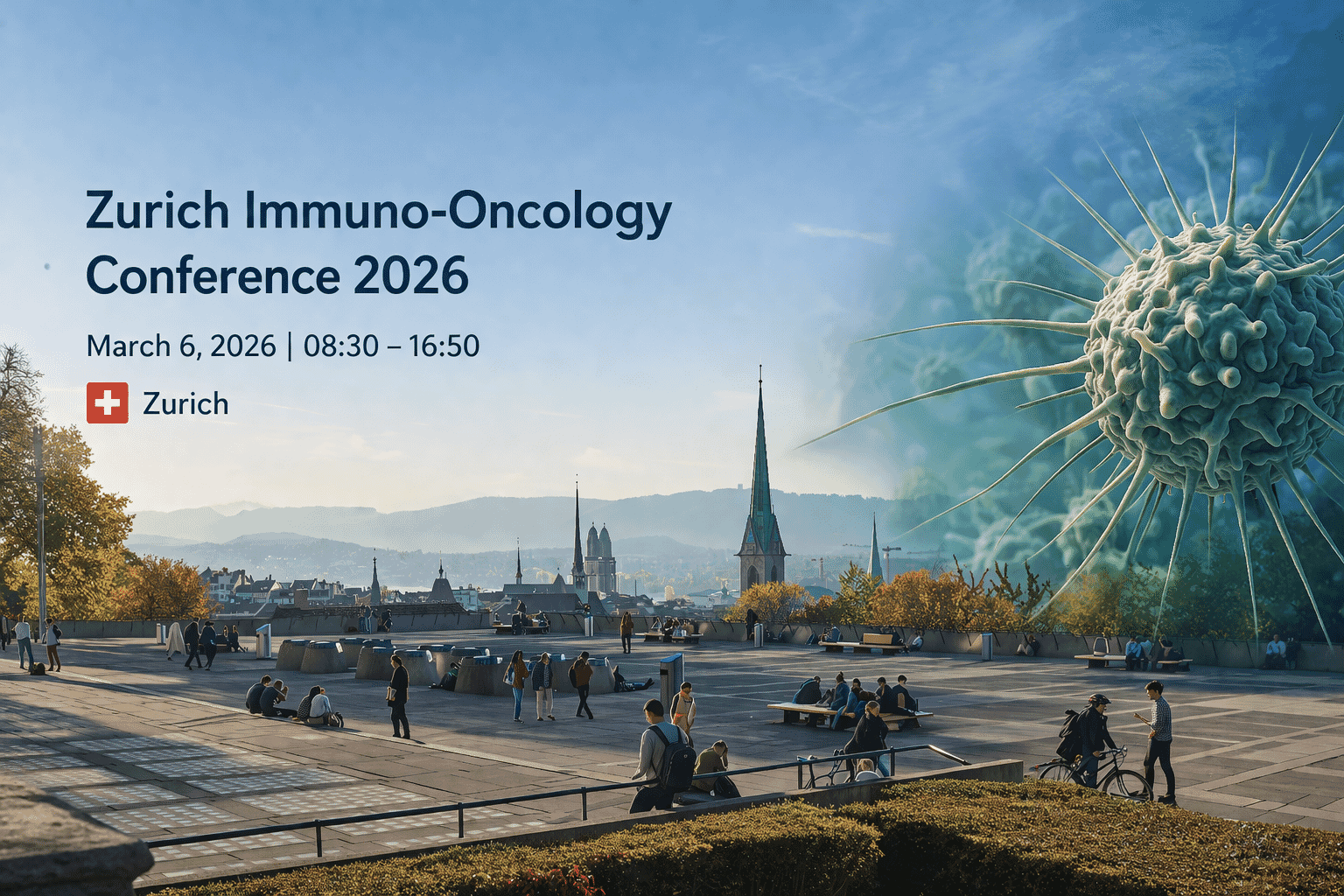 Zurich Immuno-Oncology Conference 2026

March 6, 2026 | 08:30 – 16:50

Zurich